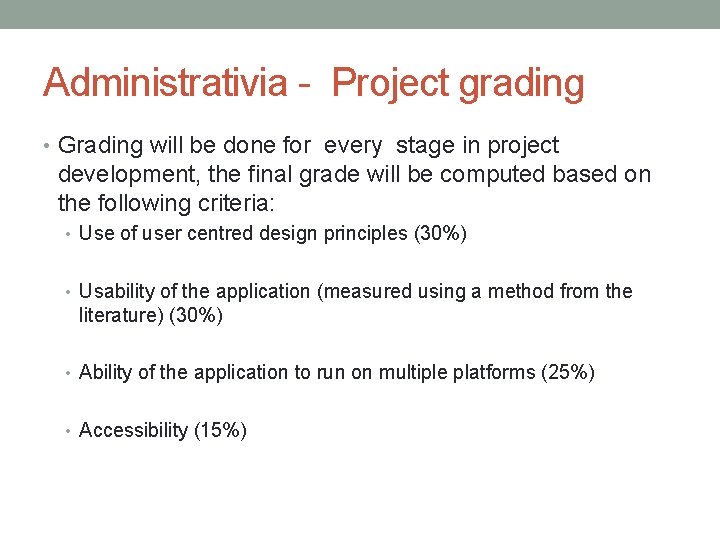 Administrativia - Project grading

• Grading will be done for every stage in project development, the final grade will be computed based on the following criteria:
• Use of user centred design principles (30%)

• Usability of the application (measured using a method from the literature) (30%)

• Ability of the application to run on multiple platforms (25%)

• Accessibility (15%)